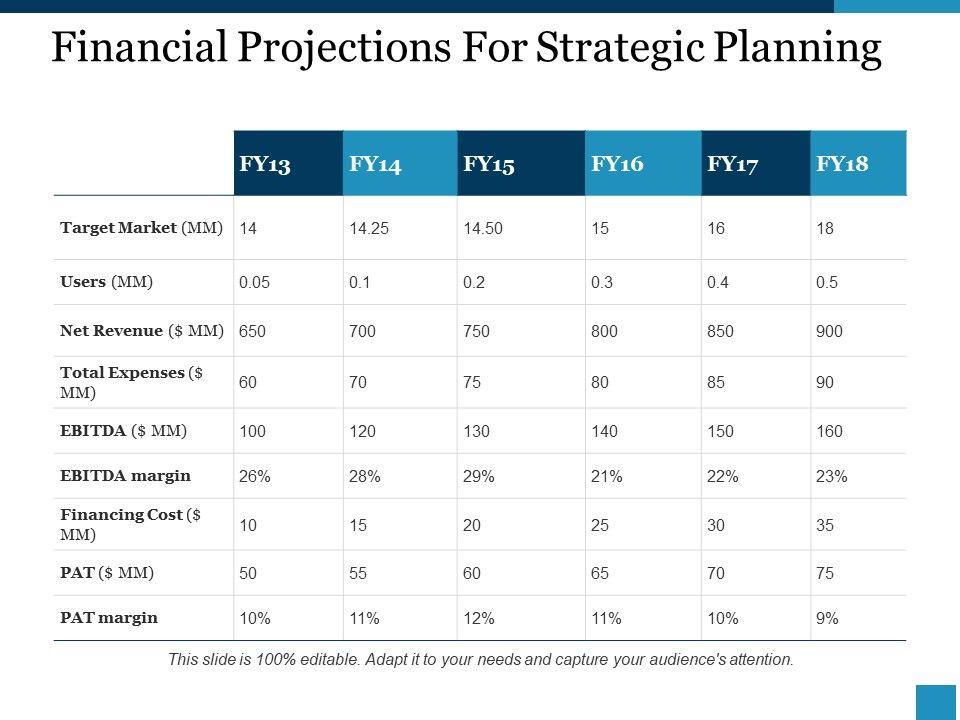 Financial Projections For Strategic Planning

| | FY13 | FY14 | FY15 | FY16 | FY17 | FY18 |
|---|---|---|---|---|---|---|
| Target Market (MM) | 14 | 14.25 | 14.50 | 15 | 16 | 18 |
| Users (MM) | 0.05 | 0.1 | 0.2 | 0.3 | 0.4 | 0.5 |
| Net Revenue ($ MM) | 650 | 700 | 750 | 800 | 850 | 900 |
| Total Expenses ($ MM) | 60 | 70 | 75 | 80 | 85 | 90 |
| EBITDA ($ MM) | 100 | 120 | 130 | 140 | 150 | 160 |
| EBITDA margin | 26% | 28% | 29% | 21% | 22% | 23% |
| Financing Cost ($ MM) | 10 | 15 | 20 | 25 | 30 | 35 |
| PAT ($ MM) | 50 | 55 | 60 | 65 | 70 | 75 |
| PAT margin | 10% | 11% | 12% | 11% | 10% | 9% |

This slide is 100% editable. Adapt it to your needs and capture your audience's attention.